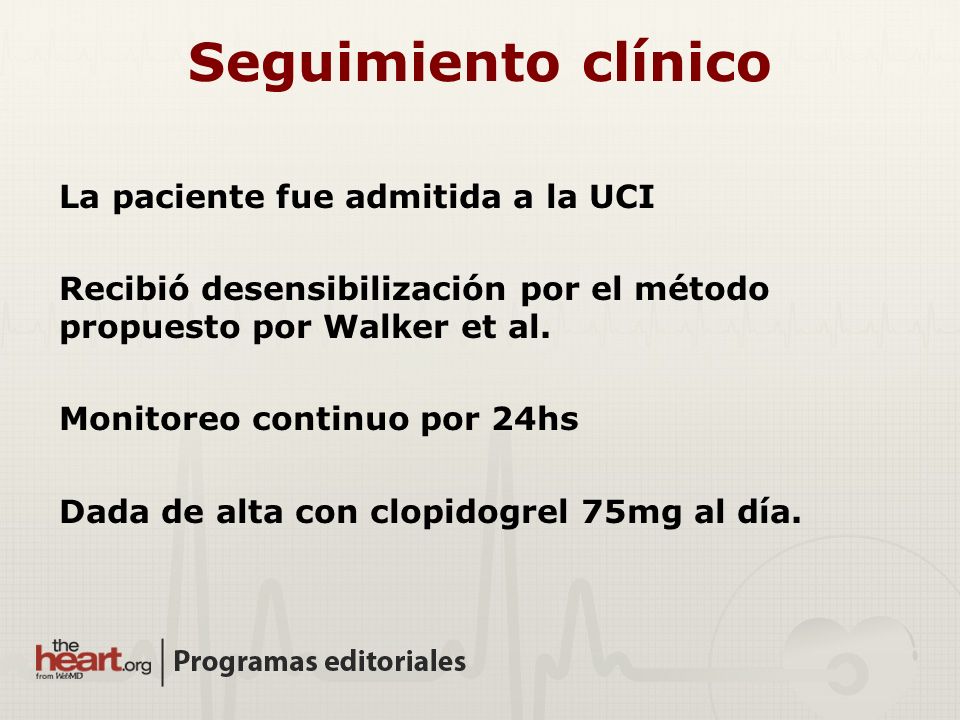 Seguimiento clínico

La paciente fue admitida a la UCI

Recibió desensibilización por el método propuesto por Walker et al.

Monitoreo continuo por 24hs

Dada de alta con clopidogrel 75mg al día.

the heart.org from WebMD | Programas editoriales